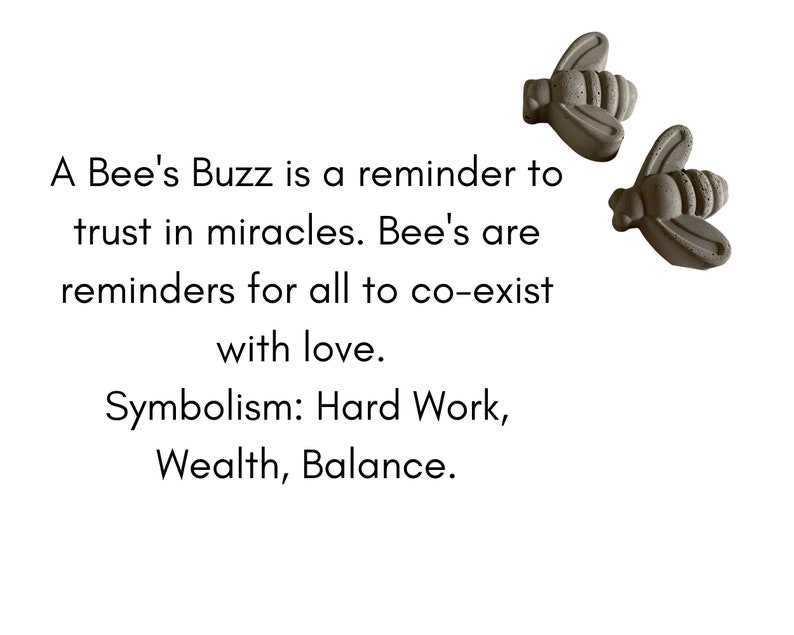 A Bee's Buzz is a reminder to trust in miracles. Bee's are reminders for all to co-exist with love.
Symbolism: Hard Work, Wealth, Balance.